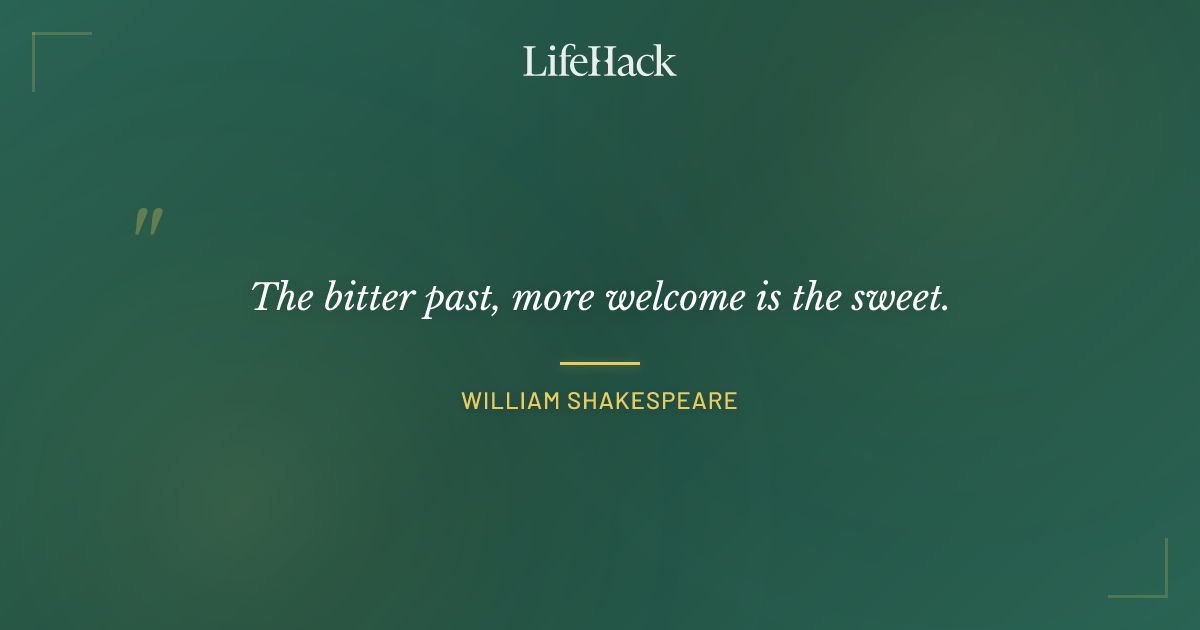 LifeHack

"

The bitter past, more welcome is the sweet.

WILLIAM SHAKESPEARE